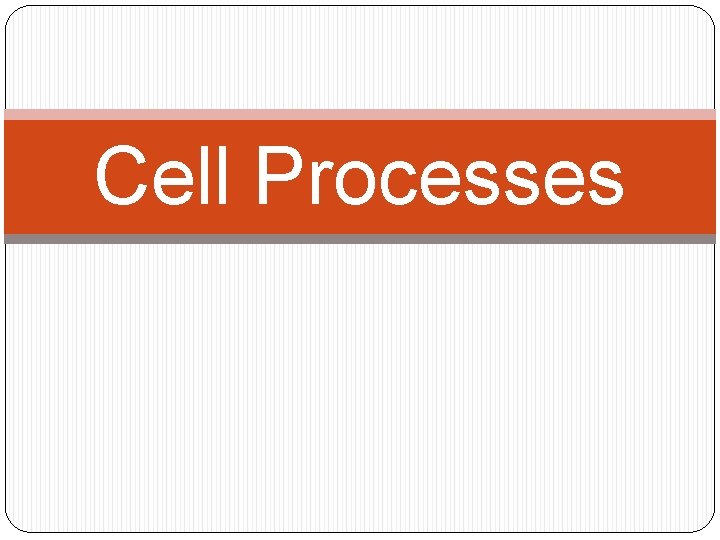 Cell Processes